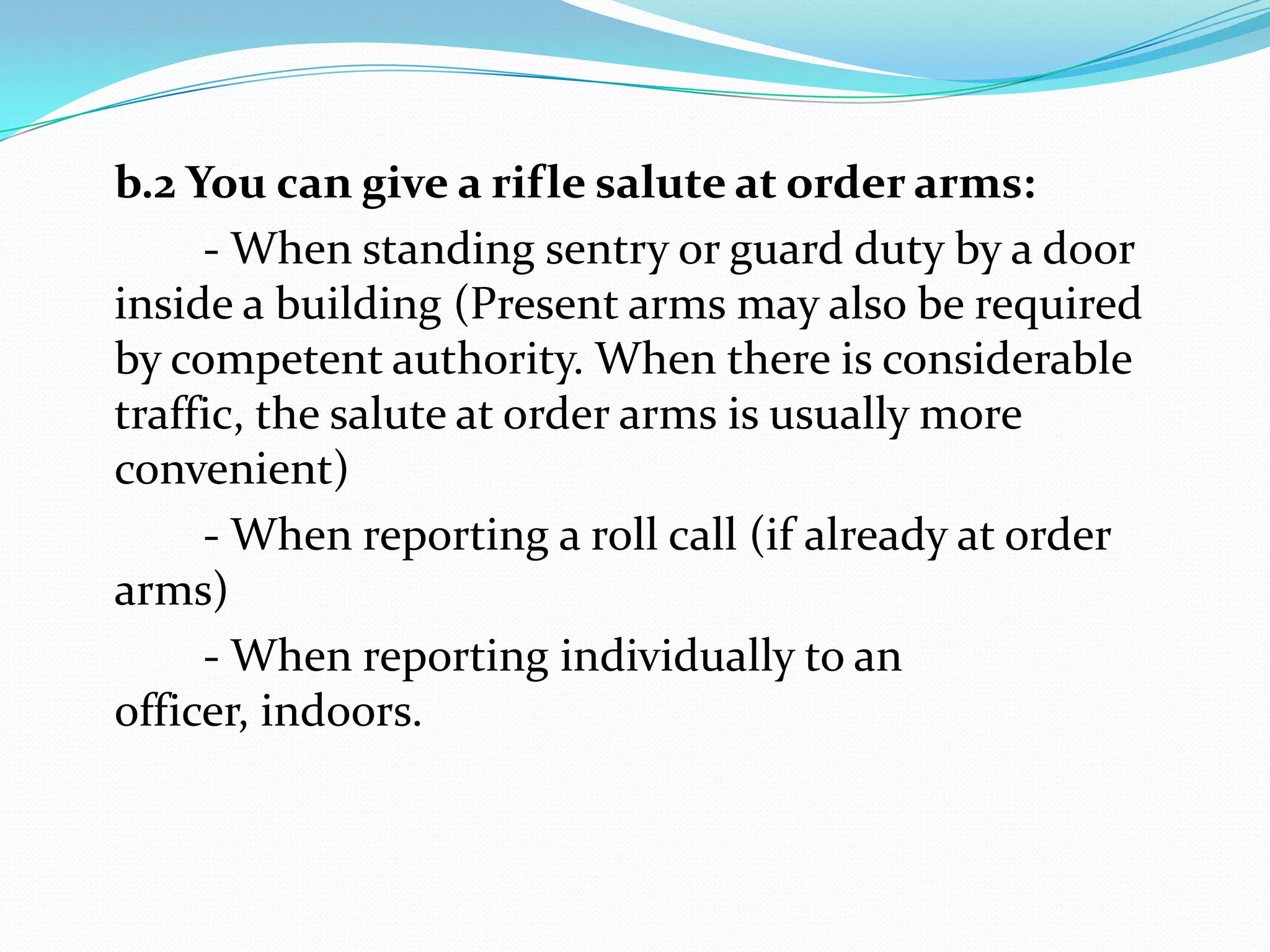 b.2 You can give a rifle salute at order arms:

- When standing sentry or guard duty by a door inside a building (Present arms may also be required by competent authority. When there is considerable traffic, the salute at order arms is usually more convenient)

- When reporting a roll call (if already at order arms)

- When reporting individually to an officer, indoors.